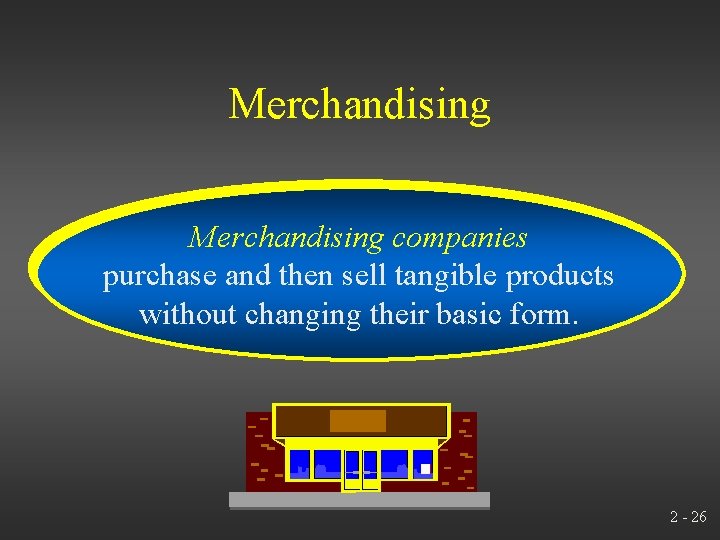 Merchandising

Merchandising companies purchase and then sell tangible products without changing their basic form.

2 - 26